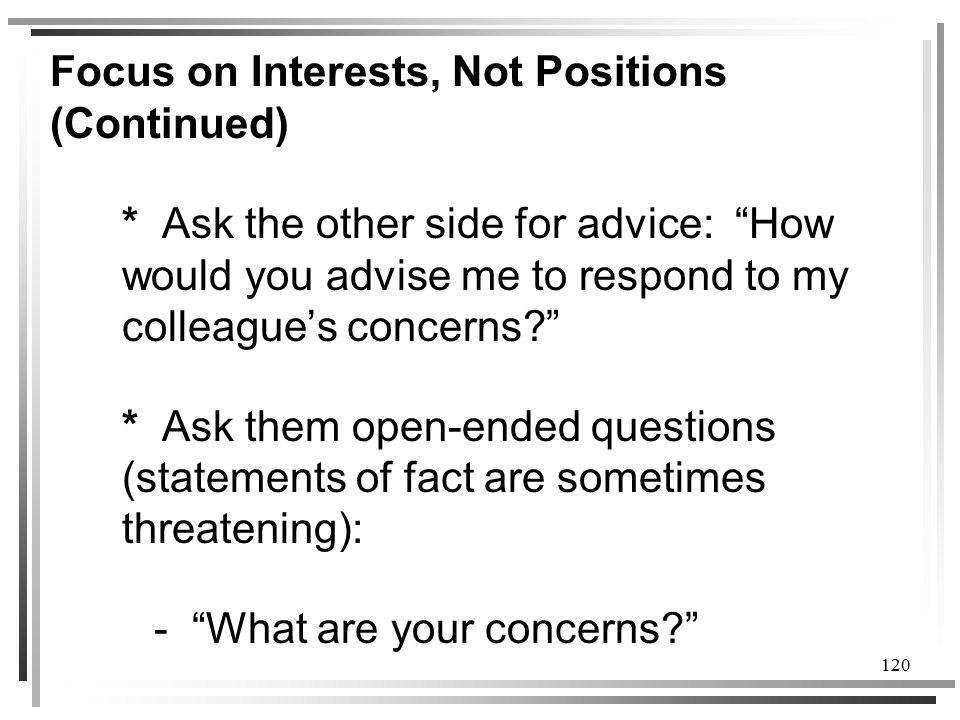 Focus on Interests, Not Positions (Continued)

* Ask the other side for advice: “How would you advise me to respond to my colleague’s concerns?”

* Ask them open-ended questions (statements of fact are sometimes threatening):

- “What are your concerns?”

120